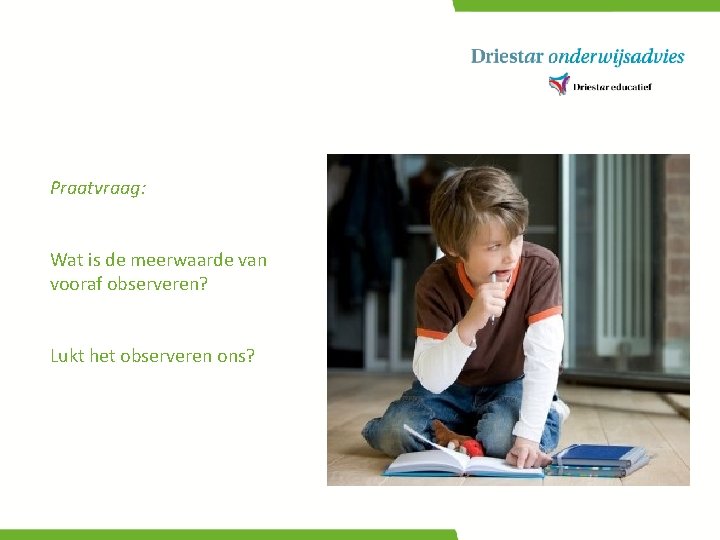 Driestar onderwijsadvies
Driestar educatief

Praatvraag:

Wat is de meerwaarde van vooraf observeren?

Lukt het observeren ons?